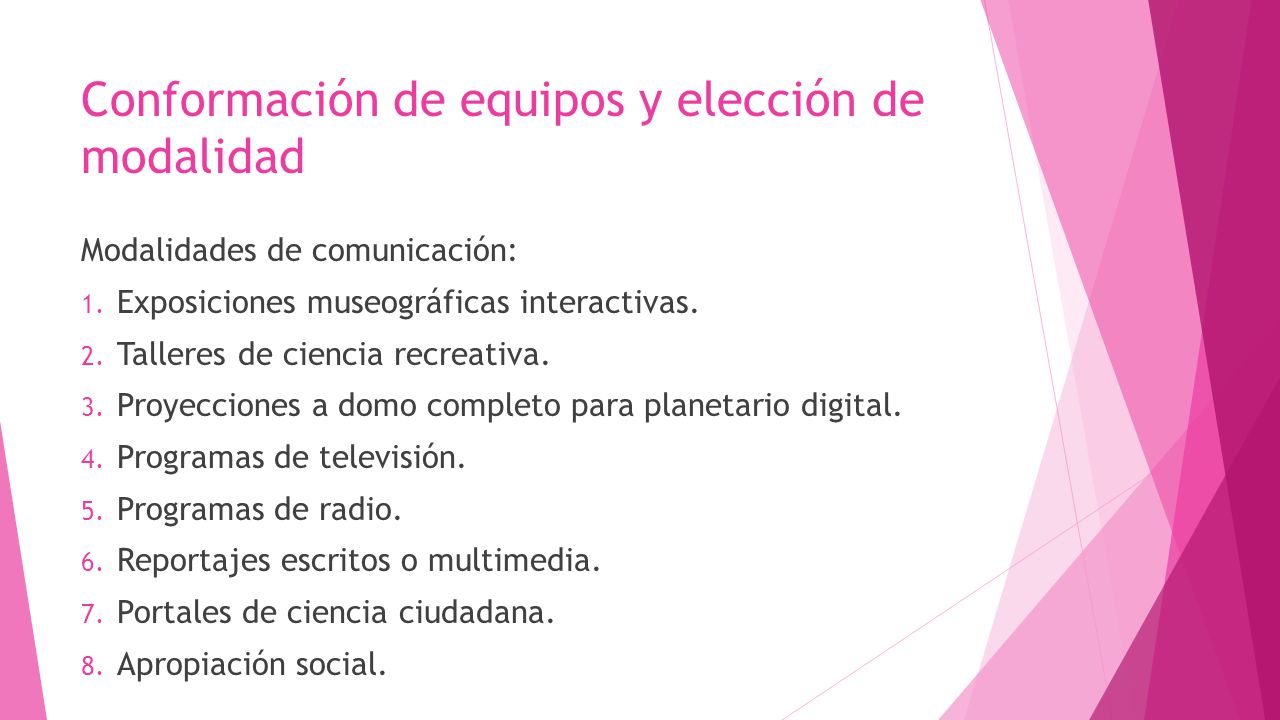 Conformación de equipos y elección de modalidad

Modalidades de comunicación:

1. Exposiciones museográficas interactivas.
2. Talleres de ciencia recreativa.
3. Proyecciones a domo completo para planetario digital.
4. Programas de televisión.
5. Programas de radio.
6. Reportajes escritos o multimedia.
7. Portales de ciencia ciudadana.
8. Apropiación social.